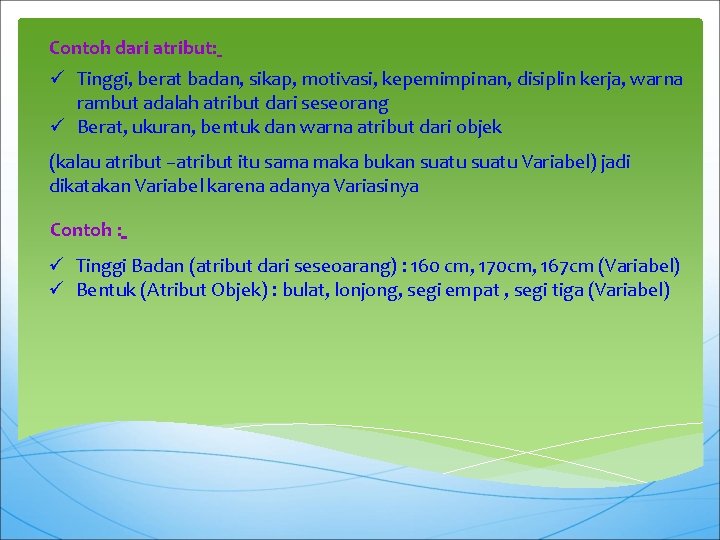 Contoh dari atribut:

✓ Tinggi, berat badan, sikap, motivasi, kepemimpinan, disiplin kerja, warna rambut adalah atribut dari seseorang
✓ Berat, ukuran, bentuk dan warna atribut dari objek

(kalau atribut –atribut itu sama maka bukan suatu suatu Variabel) jadi dikatakan Variabel karena adanya Variasinya

Contoh :

✓ Tinggi Badan (atribut dari seseoarang) : 160 cm, 170cm, 167cm (Variabel)
✓ Bentuk (Atribut Objek) : bulat, lonjong, segi empat , segi tiga (Variabel)